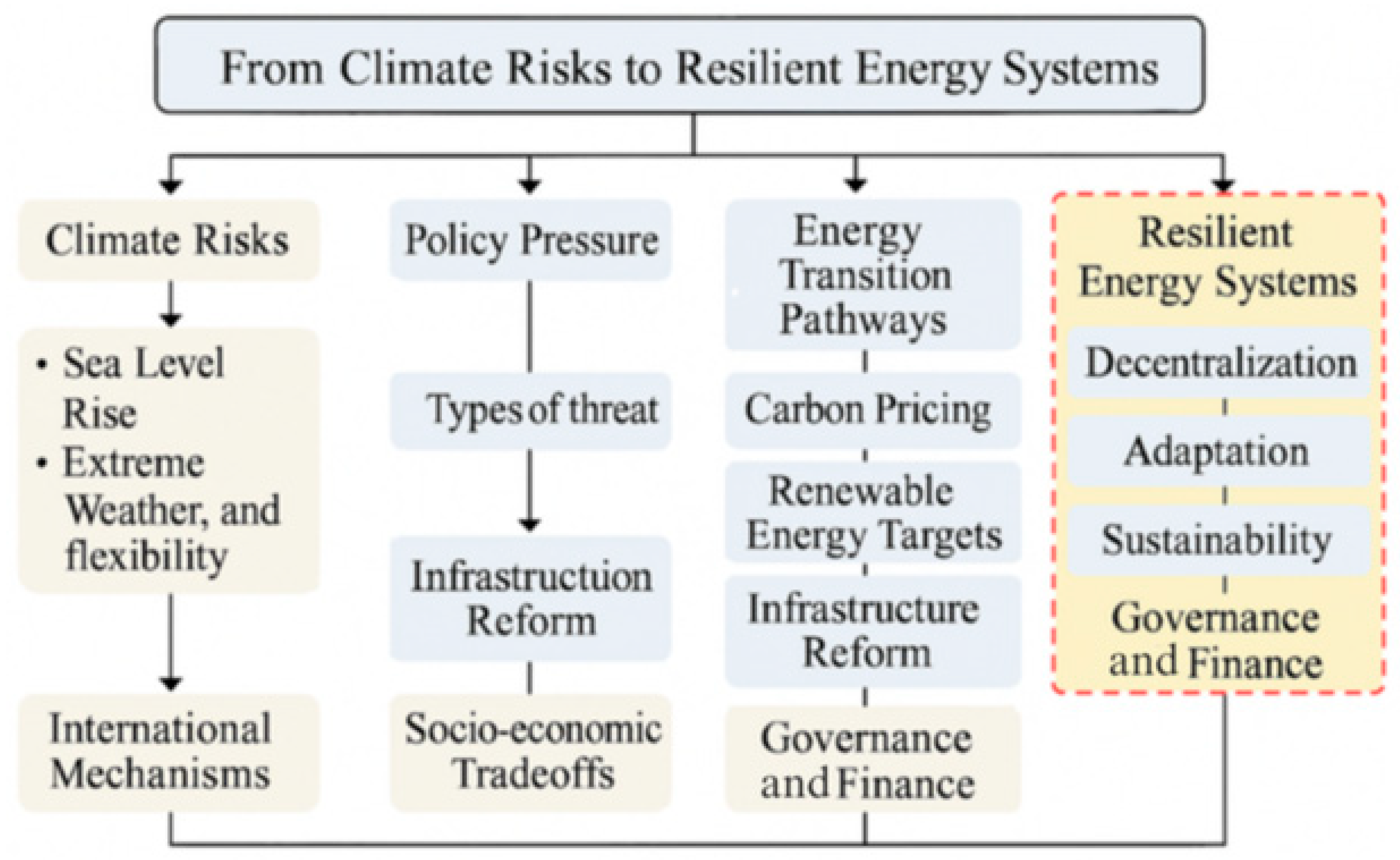 From Climate Risks to Resilient Energy Systems

Climate Risks

• Sea Level Rise
• Extreme Weather, and flexibility

International Mechanisms

Policy Pressure

Types of threat

Infrastructuion Reform

Socio-economic Tradeoffs

Energy Transition Pathways

Carbon Pricing

Renewable Energy Targets

Infrastructure Reform

Governance and Finance

Resilient Energy Systems

Decentralization

Adaptation

Sustainability

Governance and Finance